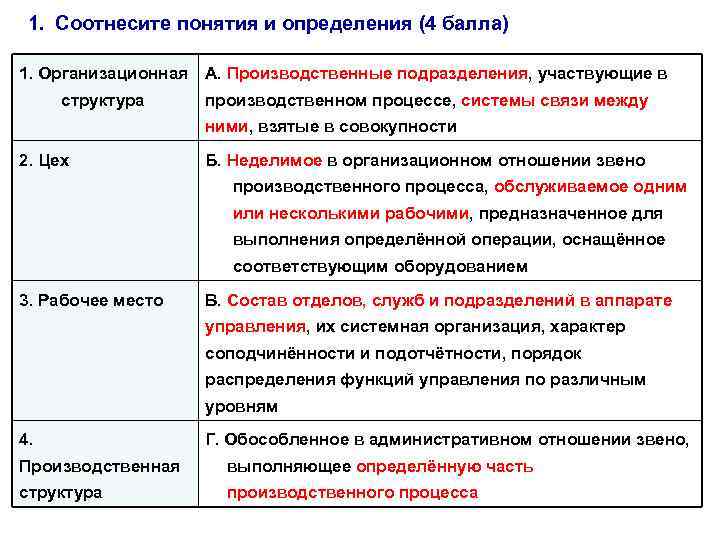 1. Соотнесите понятия и определения (4 балла)

| | |
|---|---|
| 1. Организационная структура | А. Производственные подразделения, участвующие в производственном процессе, системы связи между ними, взятые в совокупности |
| 2. Цех | Б. Неделимое в организационном отношении звено производственного процесса, обслуживаемое одним или несколькими рабочими, предназначенное для выполнения определённой операции, оснащённое соответствующим оборудованием |
| 3. Рабочее место | В. Состав отделов, служб и подразделений в аппарате управления, их системная организация, характер соподчинённости и подотчётности, порядок распределения функций управления по различным уровням |
| 4. Производственная структура | Г. Обособленное в административном отношении звено, выполняющее определённую часть производственного процесса |